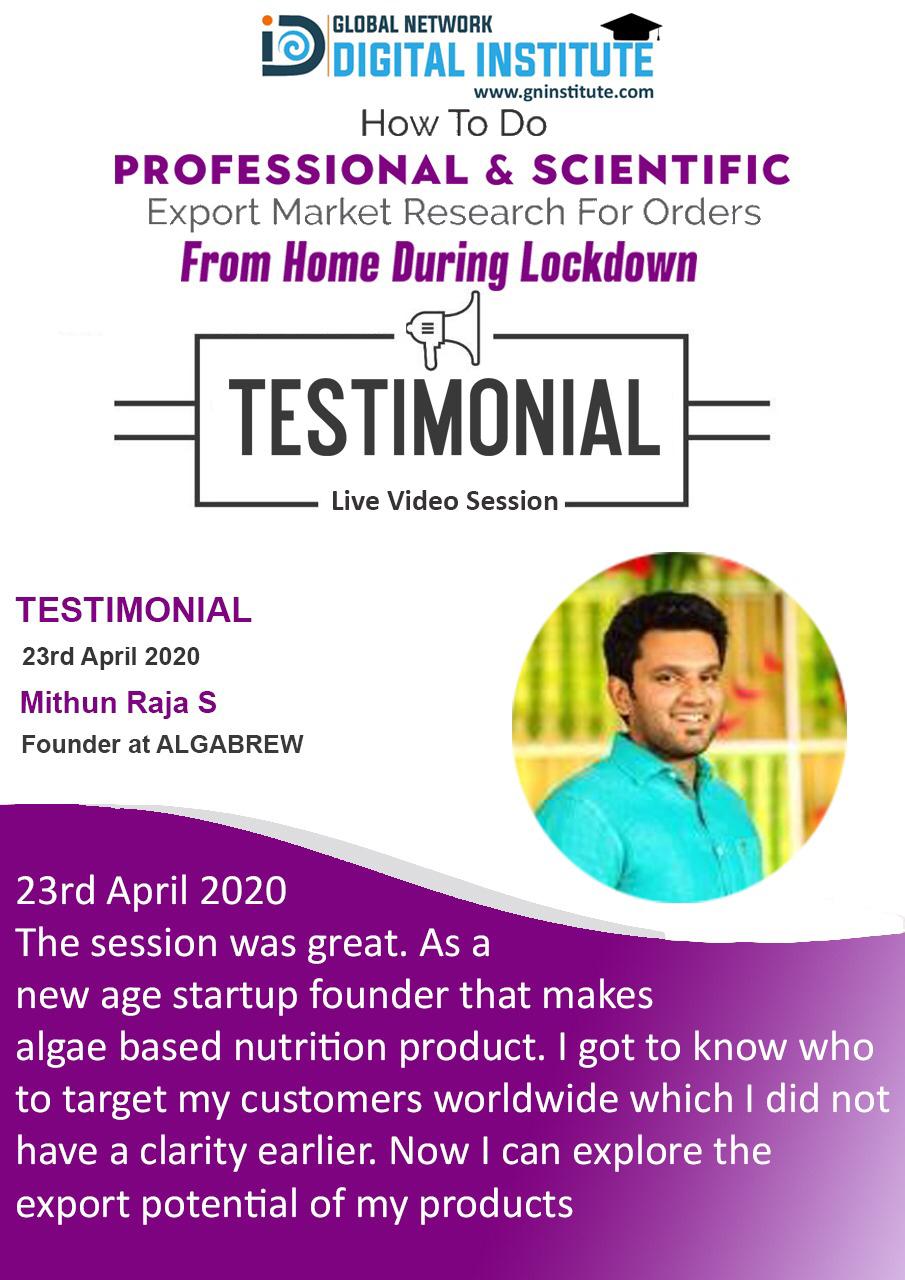 GLOBAL NETWORK
DIGITAL INSTITUTE
www.gninstitute.com

How To Do
PROFESSIONAL & SCIENTIFIC
Export Market Research For Orders
From Home During Lockdown

TESTIMONIAL
Live Video Session

TESTIMONIAL
23rd April 2020
Mithun Raja S
Founder at ALGABREW

23rd April 2020
The session was great. As a new age startup founder that makes algae based nutrition product. I got to know who to target my customers worldwide which I did not have a clarity earlier. Now I can explore the export potential of my products